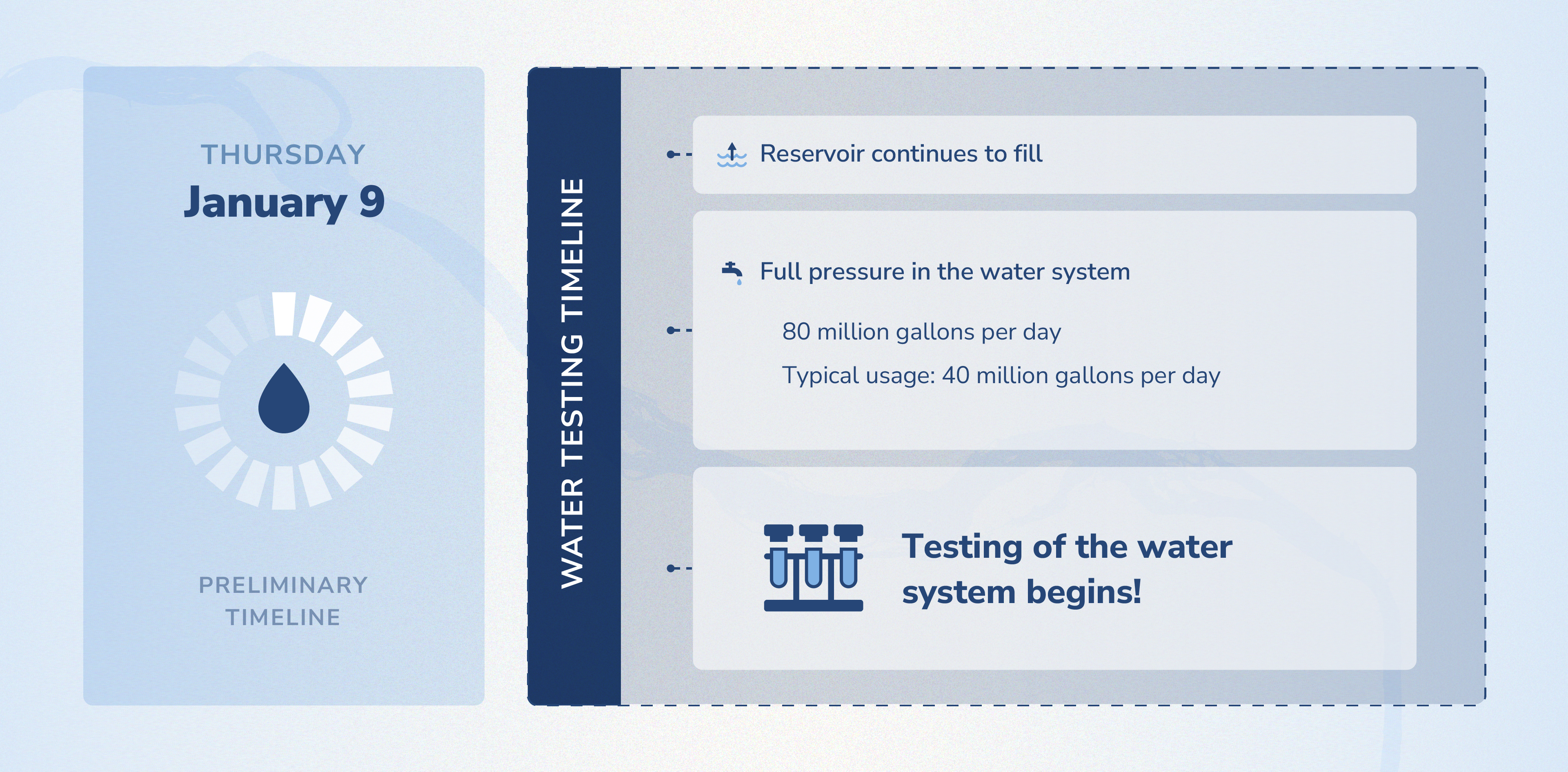 THURSDAY
January 9

PRELIMINARY TIMELINE

WATER TESTING TIMELINE

Reservoir continues to fill

Full pressure in the water system

80 million gallons per day

Typical usage: 40 million gallons per day

Testing of the water system begins!